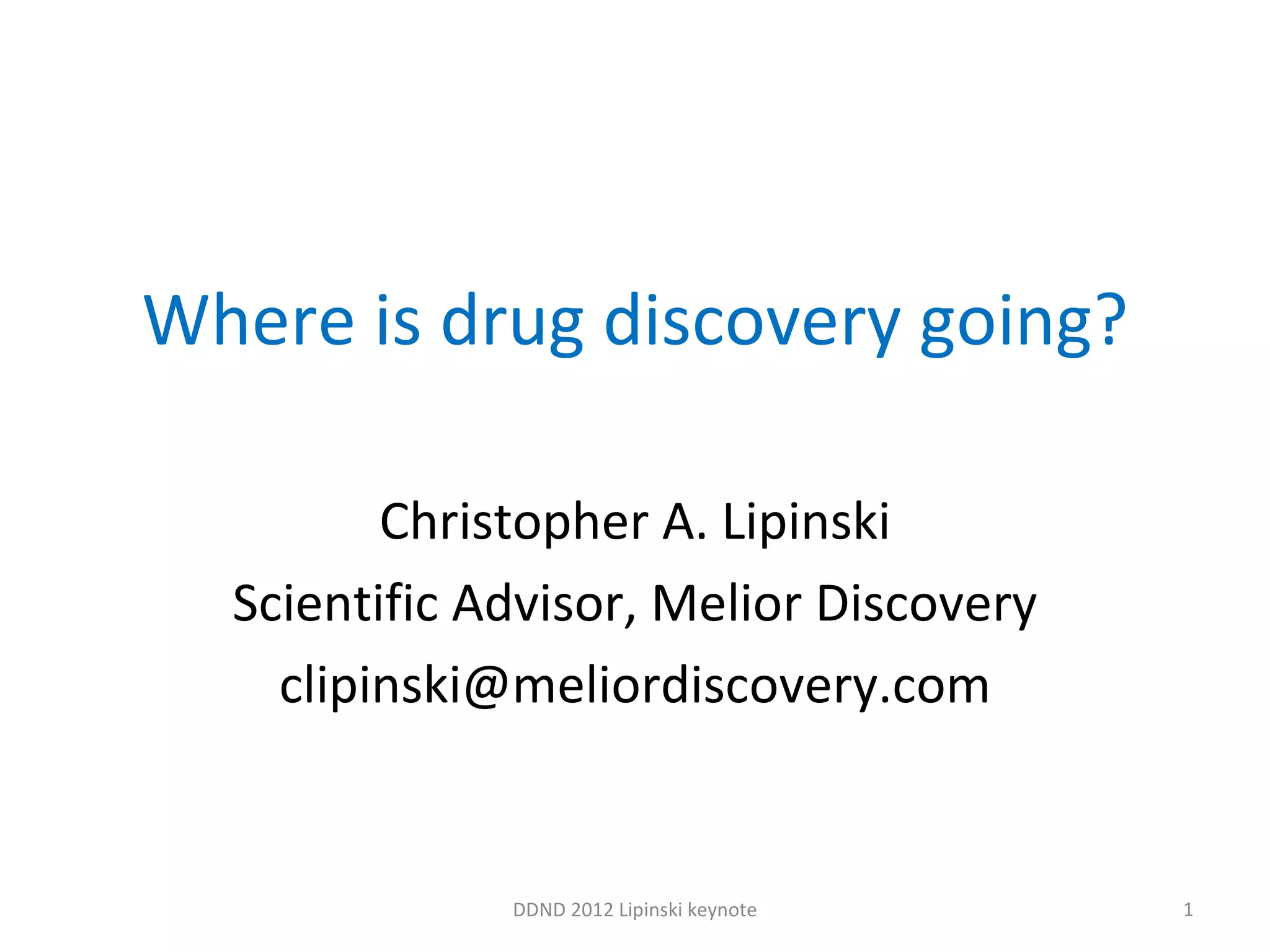 Where is drug discovery going?

Christopher A. Lipinski
Scientific Advisor, Melior Discovery
clipinski@meliordiscovery.com

DDND 2012 Lipinski keynote

1